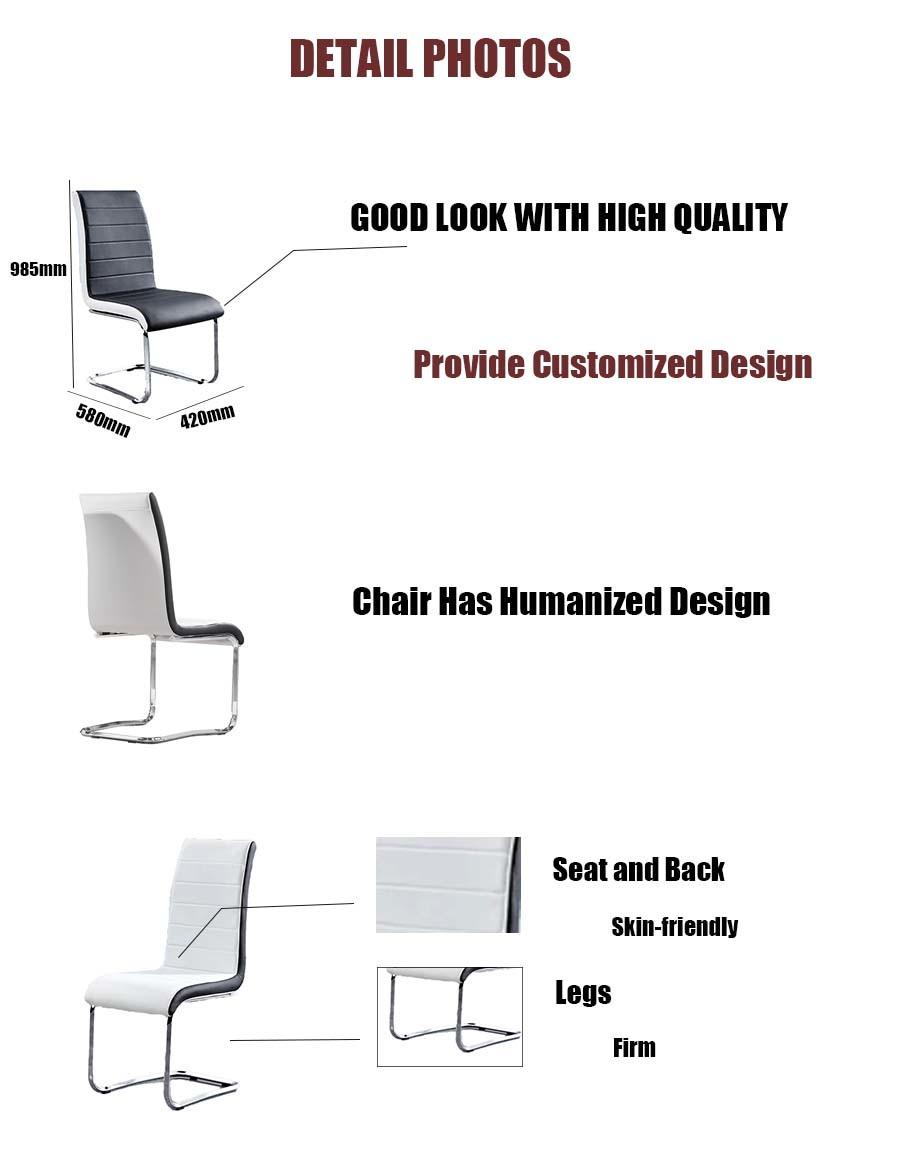 DETAIL PHOTOS

985mm

580mm

420mm

GOOD LOOK WITH HIGH QUALITY

Provide Customized Design

Chair Has Humanized Design

Seat and Back

Skin-friendly

Legs

Firm